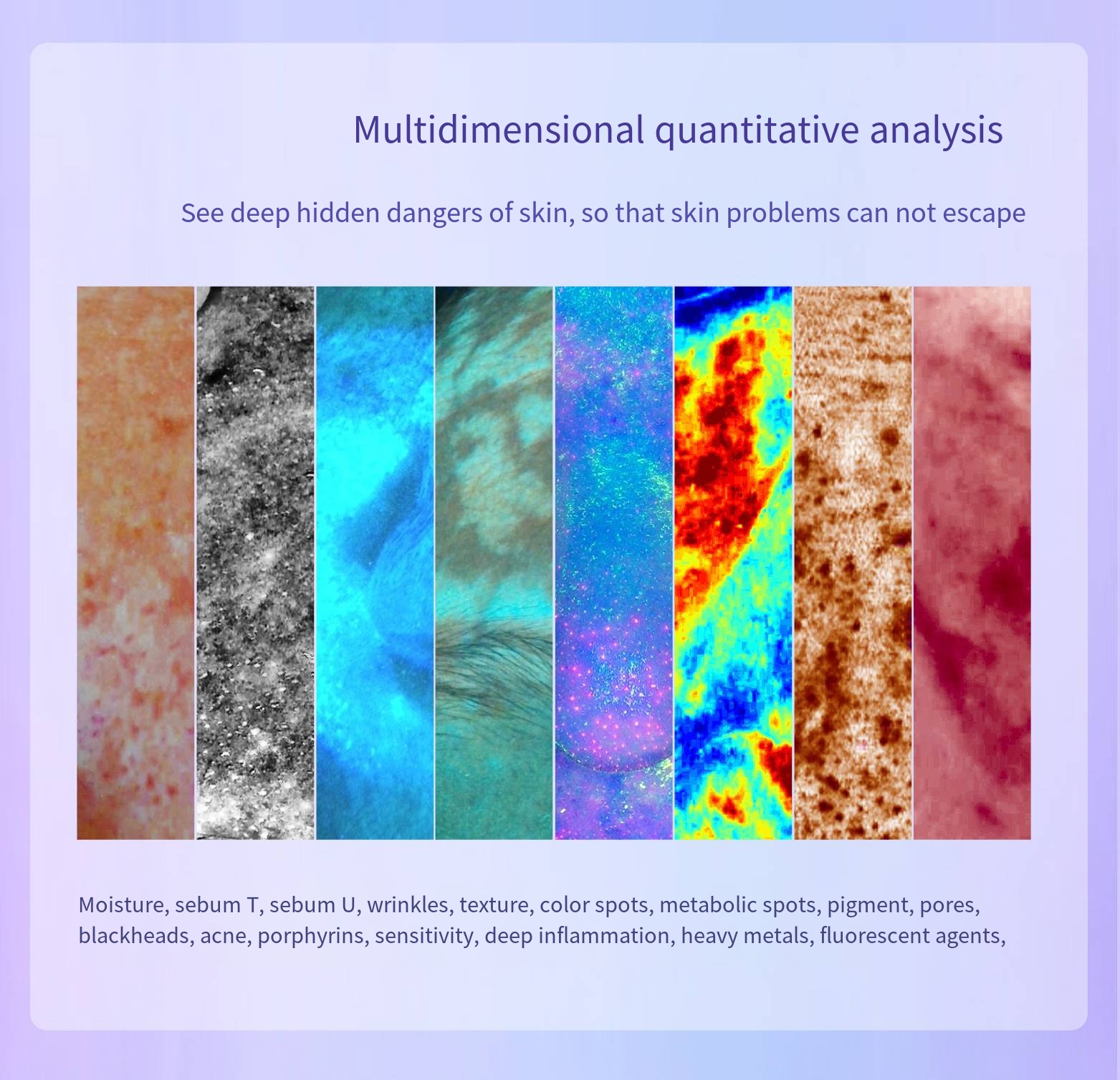 Multidimensional quantitative analysis

See deep hidden dangers of skin, so that skin problems can not escape

Moisture, sebum T, sebum U, wrinkles, texture, color spots, metabolic spots, pigment, pores, blackheads, acne, porphyrins, sensitivity, deep inflammation, heavy metals, fluorescent agents,